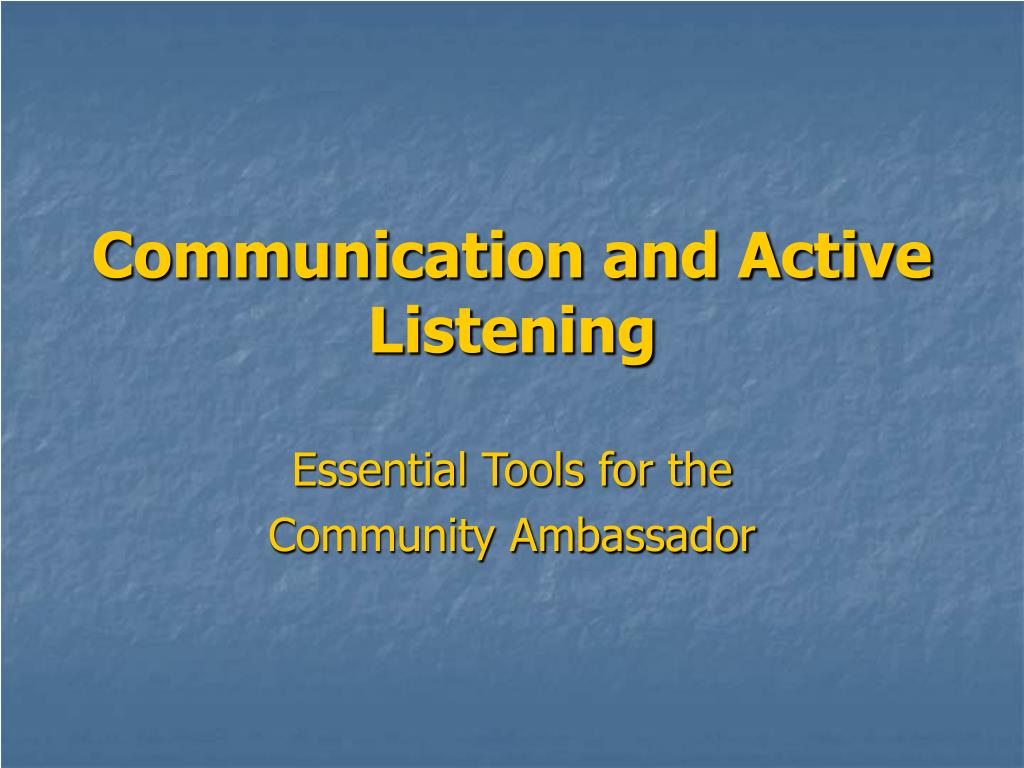 Communication and Active Listening

Essential Tools for the Community Ambassador